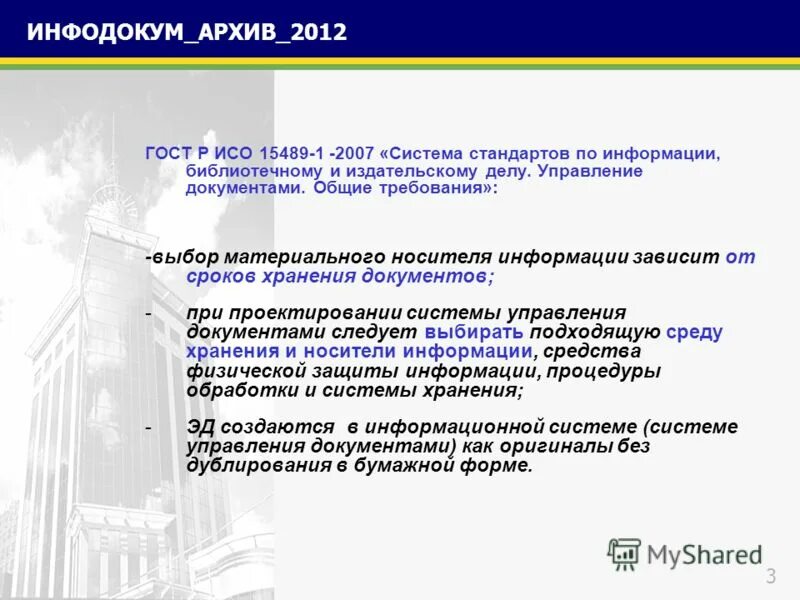 ИНФОДОКУМ_АРХИВ_2012

ГОСТ Р ИСО 15489-1 -2007 «Система стандартов по информации, библиотечному и издательскому делу. Управление документами. Общие требования»:

-выбор материального носителя информации зависит от сроков хранения документов;

- при проектировании системы управления документами следует выбирать подходящую среду хранения и носители информации, средства физической защиты информации, процедуры обработки и системы хранения;

- ЭД создаются в информационной системе (системе управления документами) как оригиналы без дублирования в бумажной форме.

MyShared

3